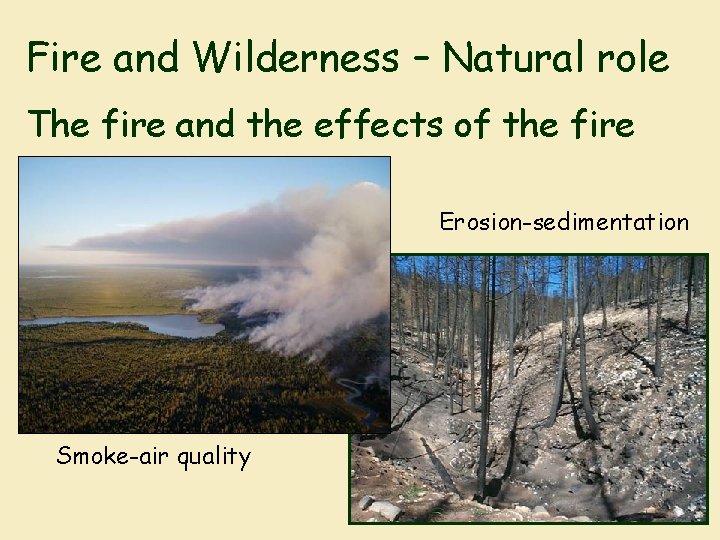 Fire and Wilderness – Natural role

The fire and the effects of the fire

Erosion-sedimentation

Smoke-air quality